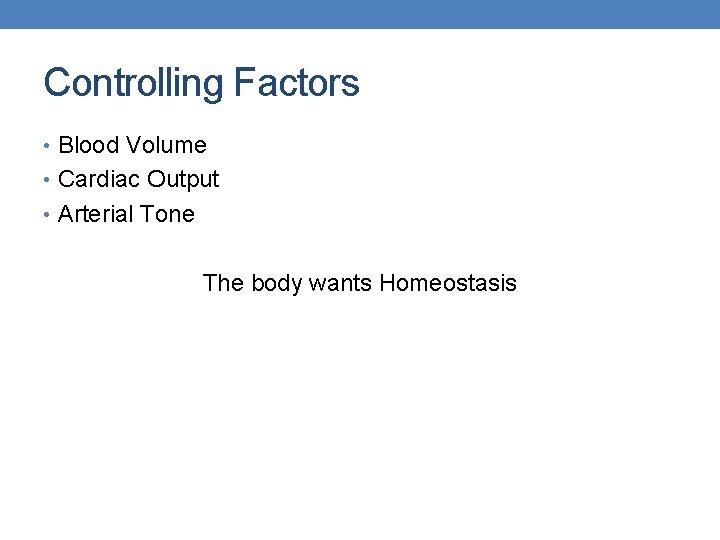 Controlling Factors

• Blood Volume
• Cardiac Output
• Arterial Tone

The body wants Homeostasis